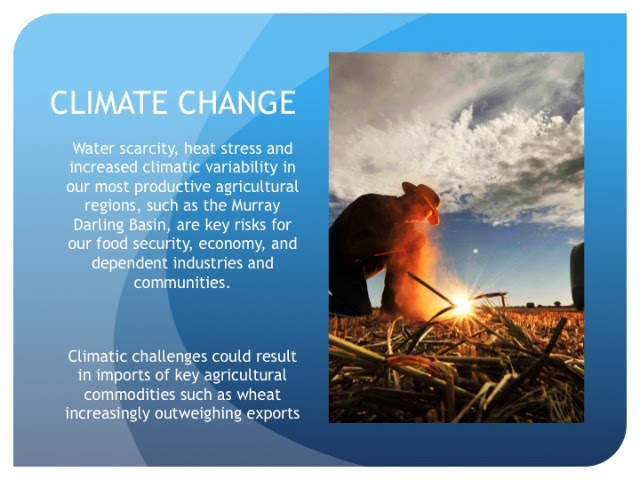 CLIMATE CHANGE

Water scarcity, heat stress and increased climatic variability in our most productive agricultural regions, such as the Murray Darling Basin, are key risks for our food security, economy, and dependent industries and communities.

Climatic challenges could result in imports of key agricultural commodities such as wheat increasingly outweighing exports